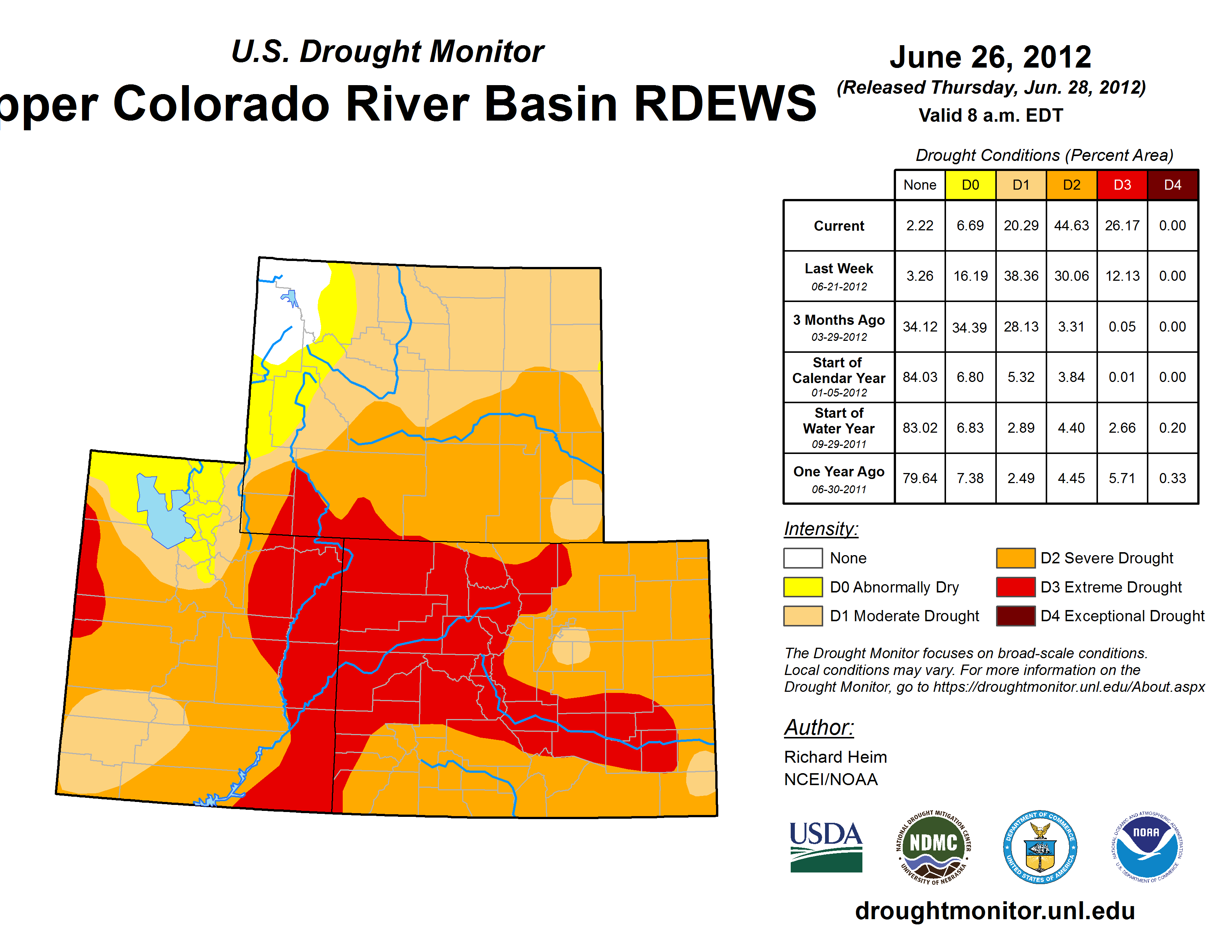 U.S. Drought Monitor
pper Colorado River Basin RDEWS

June 26, 2012
(Released Thursday, Jun. 28, 2012)
Valid 8 a.m. EDT

Drought Conditions (Percent Area)

| | None | D0 | D1 | D2 | D3 | D4 |
|---|---|---|---|---|---|---|
| Current | 2.22 | 6.69 | 20.29 | 44.63 | 26.17 | 0.00 |
| Last Week 06-21-2012 | 3.26 | 16.19 | 38.36 | 30.06 | 12.13 | 0.00 |
| 3 Months Ago 03-29-2012 | 34.12 | 34.39 | 28.13 | 3.31 | 0.05 | 0.00 |
| Start of Calendar Year 01-05-2012 | 84.03 | 6.80 | 5.32 | 3.84 | 0.01 | 0.00 |
| Start of Water Year 09-29-2011 | 83.02 | 6.83 | 2.89 | 4.40 | 2.66 | 0.20 |
| One Year Ago 06-30-2011 | 79.64 | 7.38 | 2.49 | 4.45 | 5.71 | 0.33 |

Intensity:
None
D0 Abnormally Dry
D1 Moderate Drought
D2 Severe Drought
D3 Extreme Drought
D4 Exceptional Drought

The Drought Monitor focuses on broad-scale conditions. Local conditions may vary. For more information on the Drought Monitor, go to https://droughtmonitor.unl.edu/About.aspx

Author:
Richard Heim
NCEI/NOAA

USDA
NATIONAL DROUGHT MITIGATION CENTER NDMC UNIVERSITY OF NEBRASKA
DEPARTMENT OF COMMERCE UNITED STATES OF AMERICA
NATIONAL OCEANIC AND ATMOSPHERIC ADMINISTRATION NOAA U.S. DEPARTMENT OF COMMERCE

droughtmonitor.unl.edu